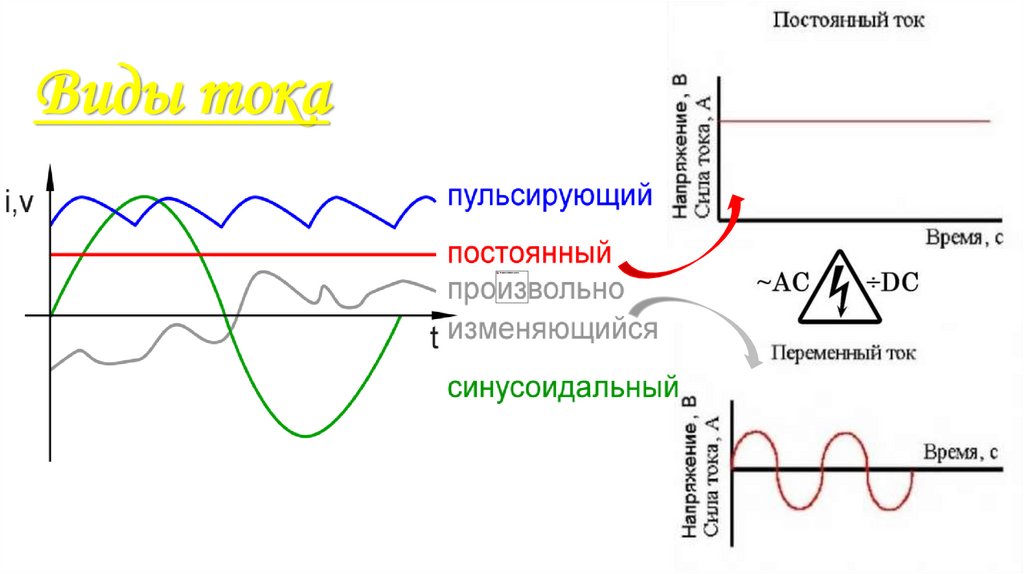 Виды тока

i,v

t

пульсирующий

постоянный

произвольно изменяющийся

синусоидальный

Постоянный ток

Напряжение, В
Сила тока, А

Время, с

~AC ÷DC

Переменный ток

Напряжение, В
Сила тока, А

Время, с